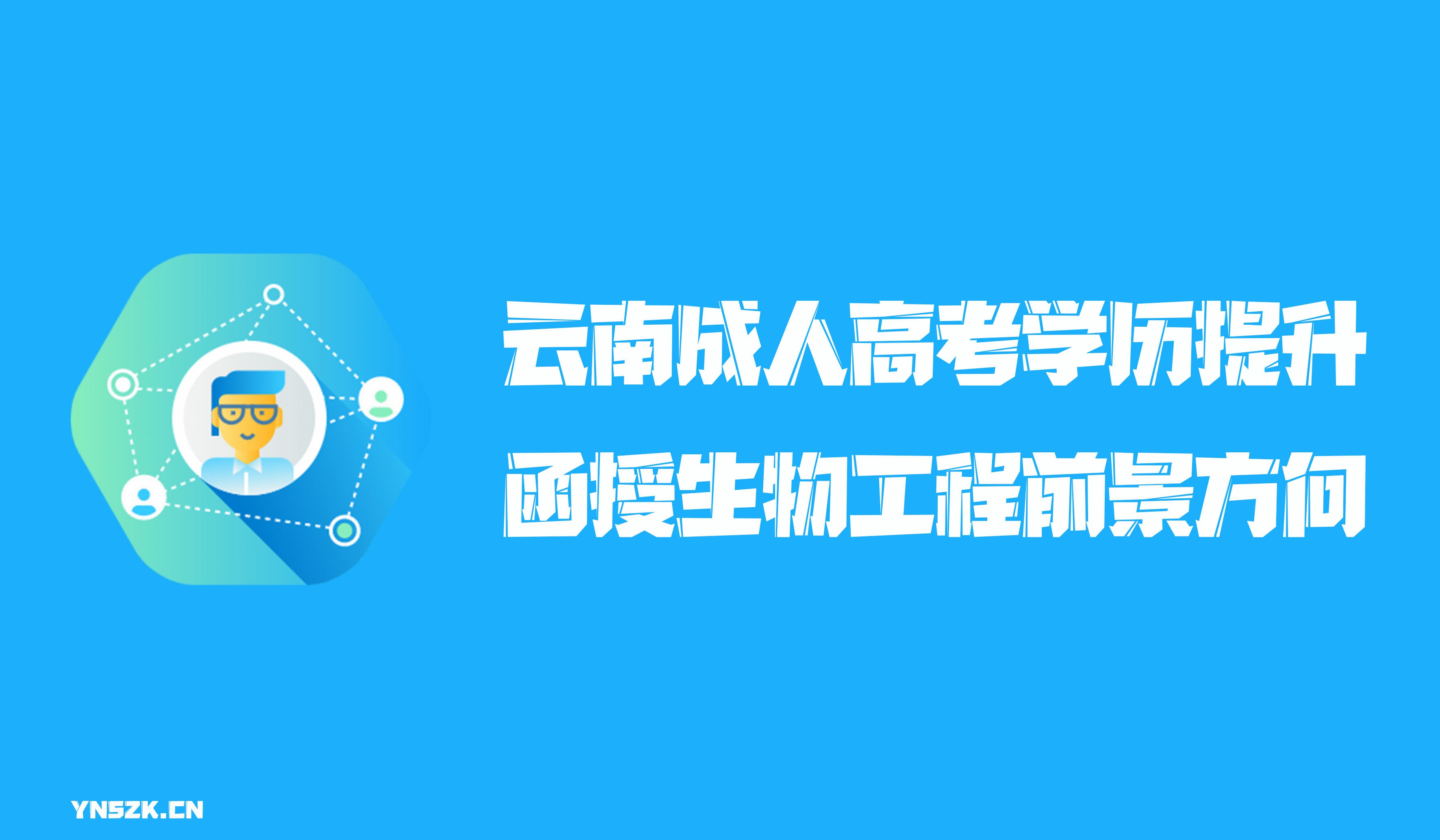 云南成人高考学历提升
函授生物工程前景方向

YNSZK.CN